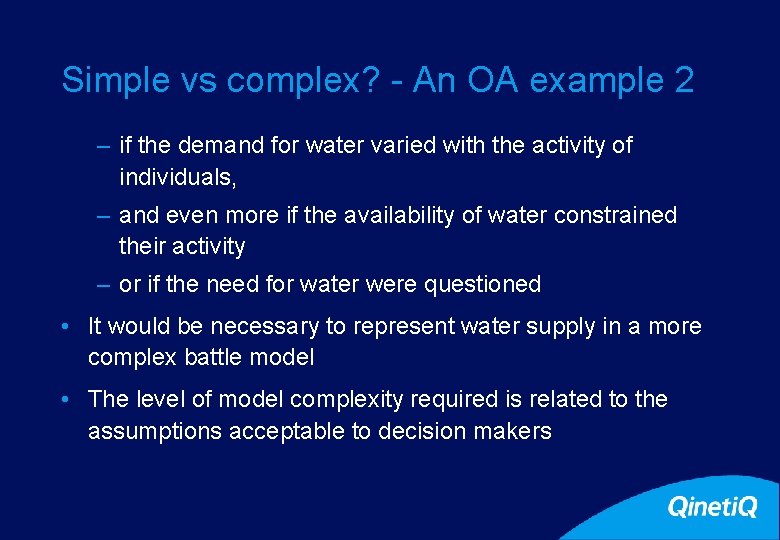 Simple vs complex? - An OA example 2

– if the demand for water varied with the activity of individuals,

– and even more if the availability of water constrained their activity

– or if the need for water were questioned

• It would be necessary to represent water supply in a more complex battle model

• The level of model complexity required is related to the assumptions acceptable to decision makers

QinetiQ